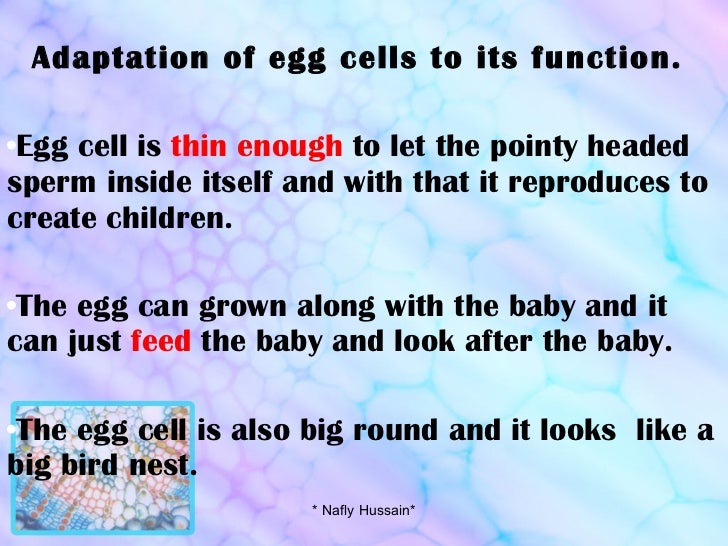 Adaptation of egg cells to its function.

•Egg cell is thin enough to let the pointy headed sperm inside itself and with that it reproduces to create children.

•The egg can grown along with the baby and it can just feed the baby and look after the baby.

•The egg cell is also big round and it looks like a big bird nest.

* Nafly Hussain*